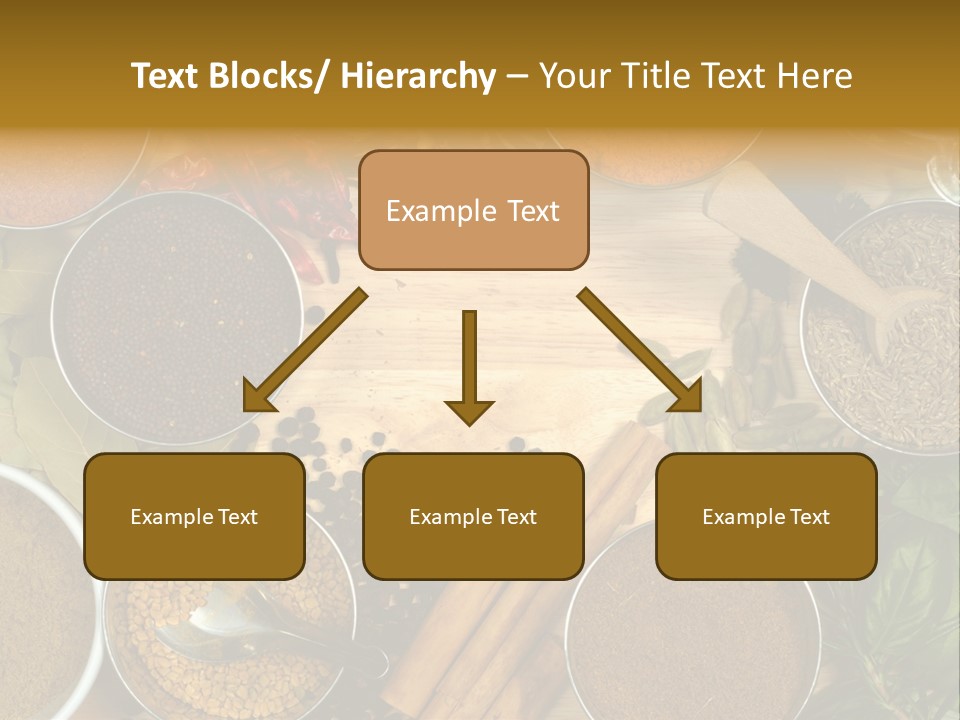 Text Blocks/ Hierarchy – Your Title Text Here

Example Text

Example Text

Example Text

Example Text